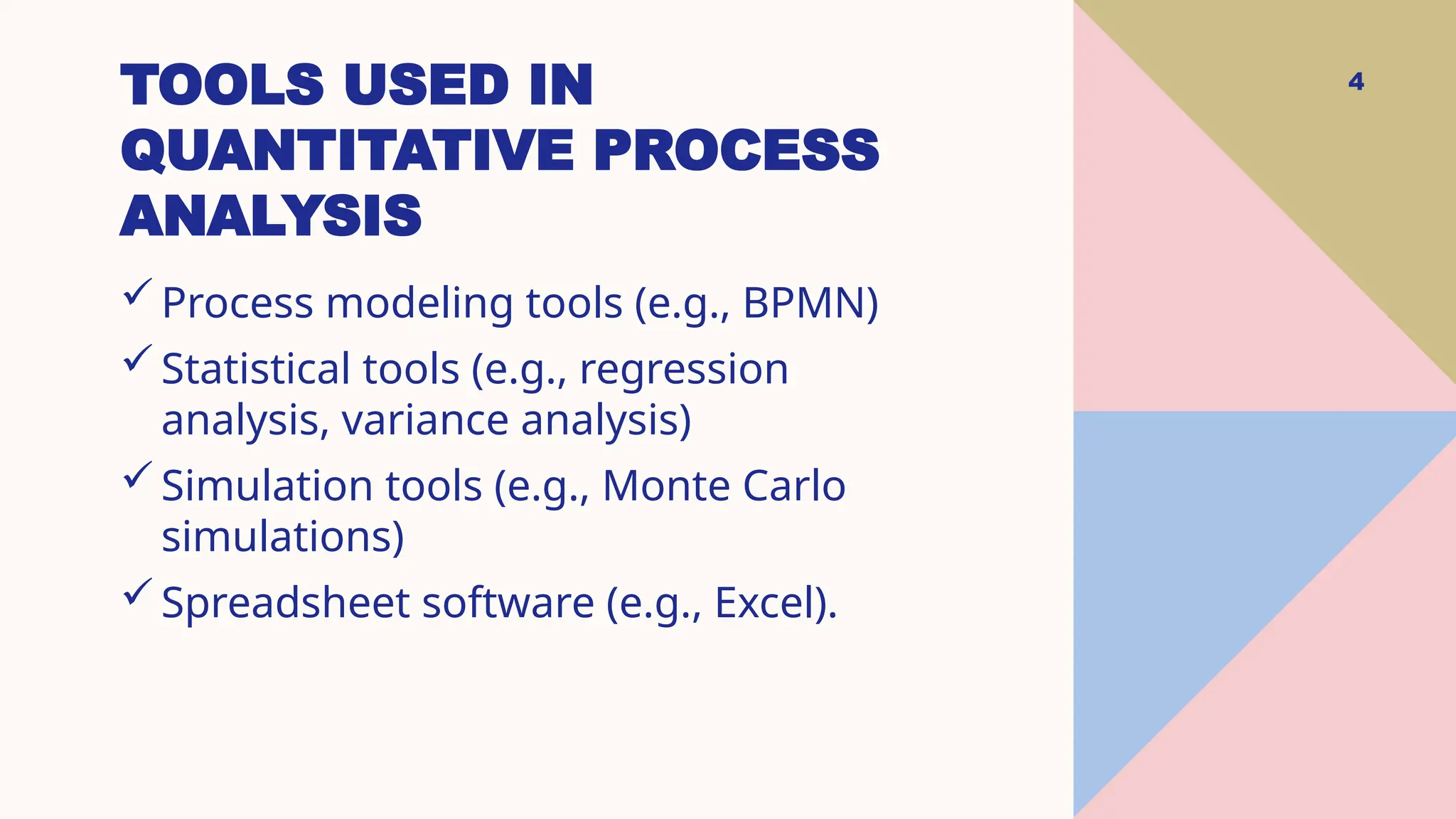 TOOLS USED IN QUANTITATIVE PROCESS ANALYSIS

4

✓ Process modeling tools (e.g., BPMN)

✓ Statistical tools (e.g., regression analysis, variance analysis)

✓ Simulation tools (e.g., Monte Carlo simulations)

✓ Spreadsheet software (e.g., Excel).